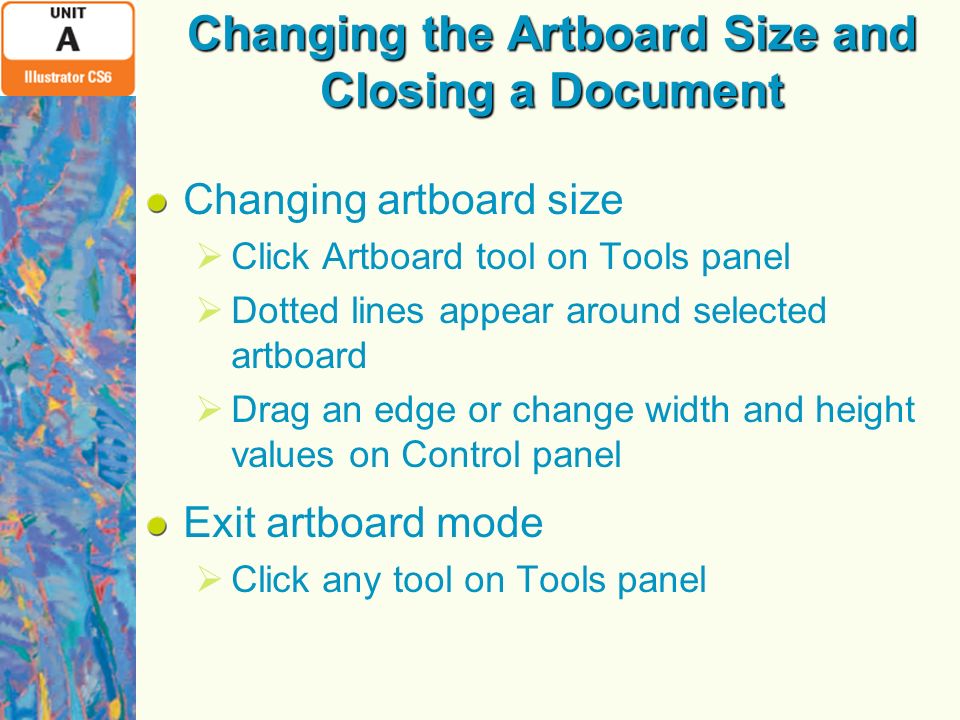 UNIT
A
Illustrator CS6

Changing the Artboard Size and Closing a Document

Changing artboard size
Click Artboard tool on Tools panel
Dotted lines appear around selected artboard
Drag an edge or change width and height values on Control panel

Exit artboard mode
Click any tool on Tools panel